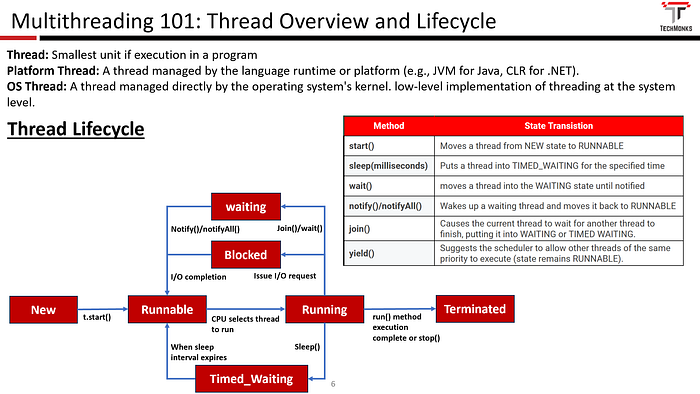 Multithreading 101: Thread Overview and Lifecycle

TECHMONKS

**Thread:** Smallest unit if execution in a program
**Platform Thread:** A thread managed by the language runtime or platform (e.g., JVM for Java, CLR for .NET).
**OS Thread:** A thread managed directly by the operating system's kernel. low-level implementation of threading at the system level.

Thread Lifecycle

| Method | State Transistion |
|---|---|
| start() | Moves a thread from NEW state to RUNNABLE |
| sleep(milliseconds) | Puts a thread into TIMED_WAITING for the specified time |
| wait() | moves a thread into the WAITING state until notified |
| notify()/notifyAll() | Wakes up a waiting thread and moves it back to RUNNABLE |
| join() | Causes the current thread to wait for another thread to finish, putting it into WAITING or TIMED WAITING. |
| yield() | Suggests the scheduler to allow other threads of the same priority to execute (state remains RUNNABLE). |

waiting
Notify()/notifyAll()
Join()/wait()
Blocked
I/O completion
Issue I/O request
New
t.start()
Runnable
CPU selects thread to run
Running
run() method execution complete or stop()
Terminated
When sleep interval expires
Sleep()
Timed_Waiting

6